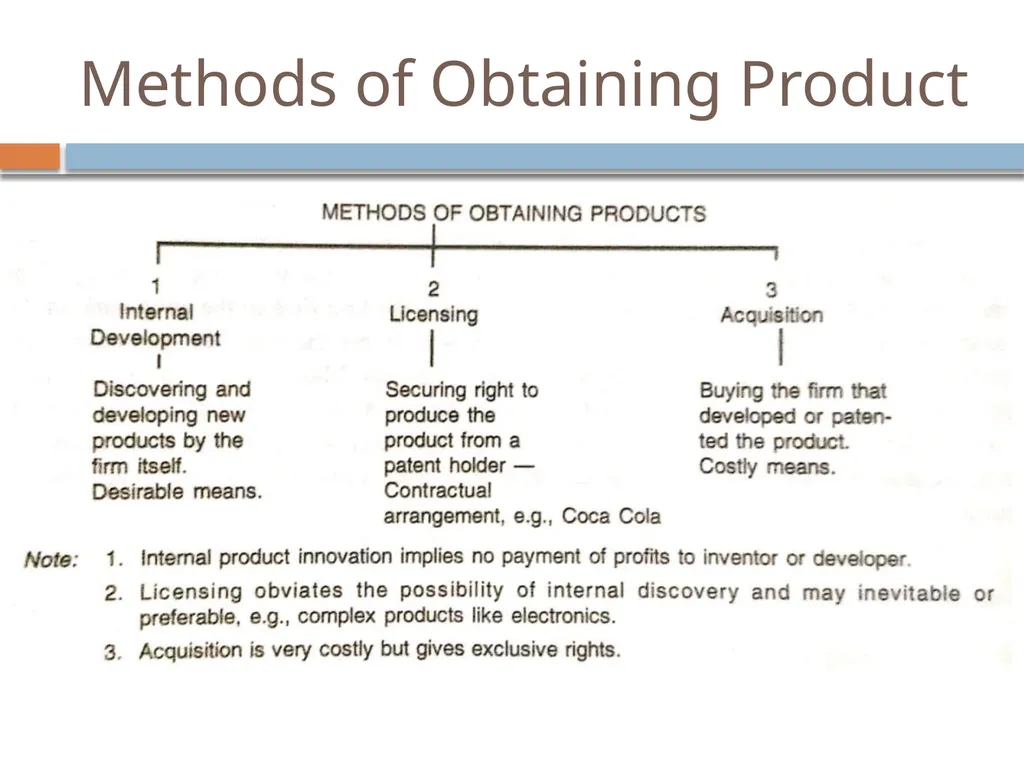 Methods of Obtaining Product

METHODS OF OBTAINING PRODUCTS

1
Internal Development

Discovering and developing new products by the firm itself. Desirable means.

2
Licensing

Securing right to produce the product from a patent holder — Contractual arrangement, e.g., Coca Cola

3
Acquisition

Buying the firm that developed or patented the product. Costly means.

Note: 1. Internal product innovation implies no payment of profits to inventor or developer.
2. Licensing obviates the possibility of internal discovery and may inevitable or preferable, e.g., complex products like electronics.
3. Acquisition is very costly but gives exclusive rights.